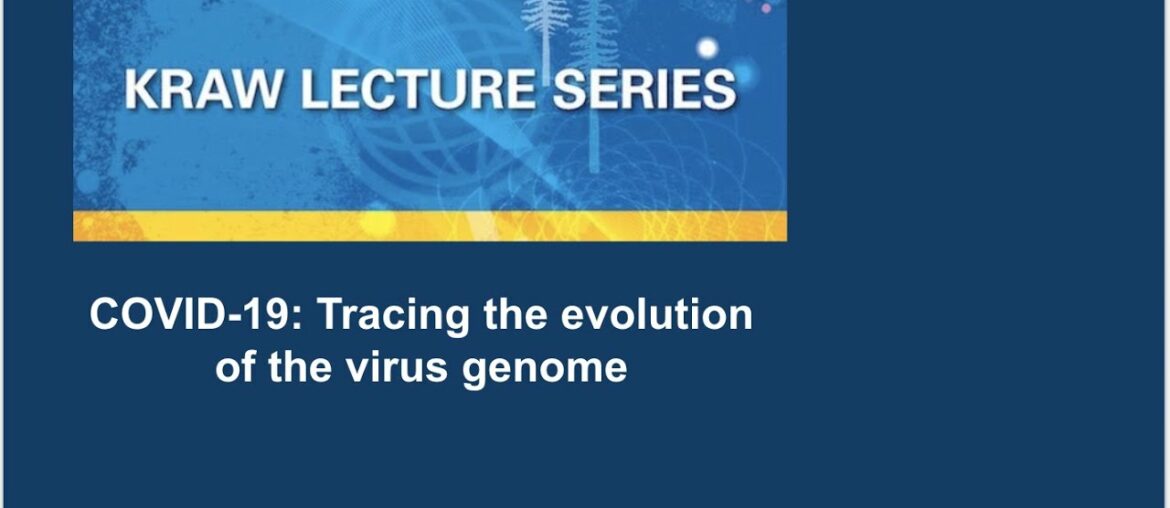 KRAW LECTURE SERIES

COVID-19: Tracing the evolution of the virus genome